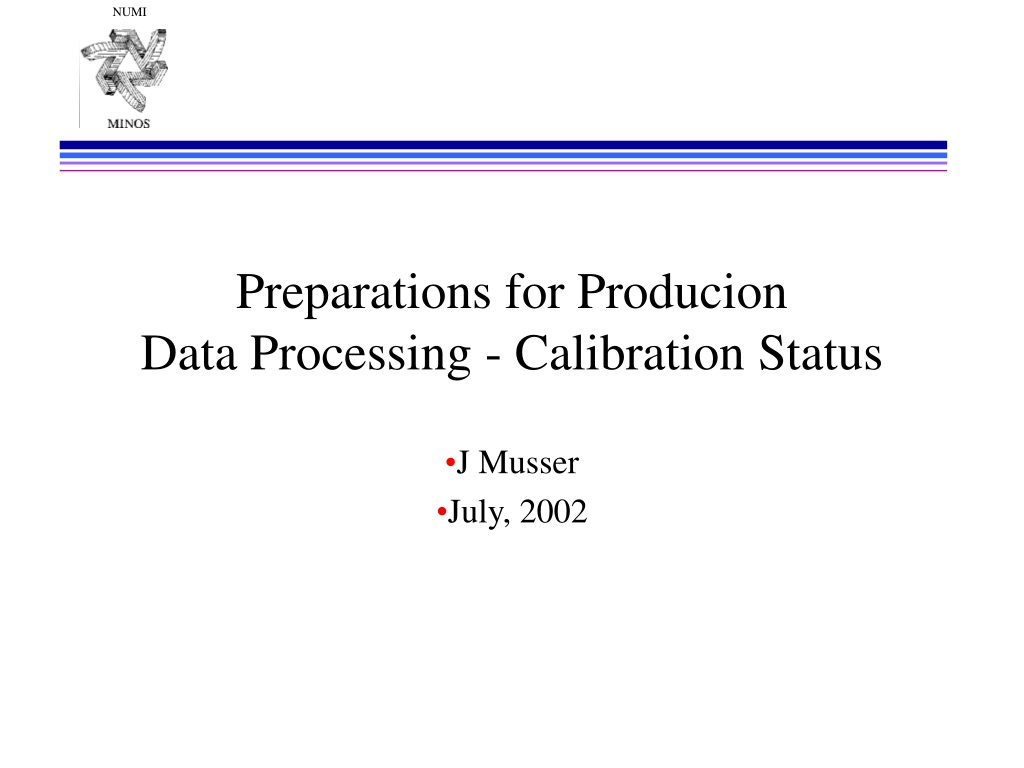 NUMI

MINOS

Preparations for Producion
Data Processing - Calibration Status

•J Musser
•July, 2002